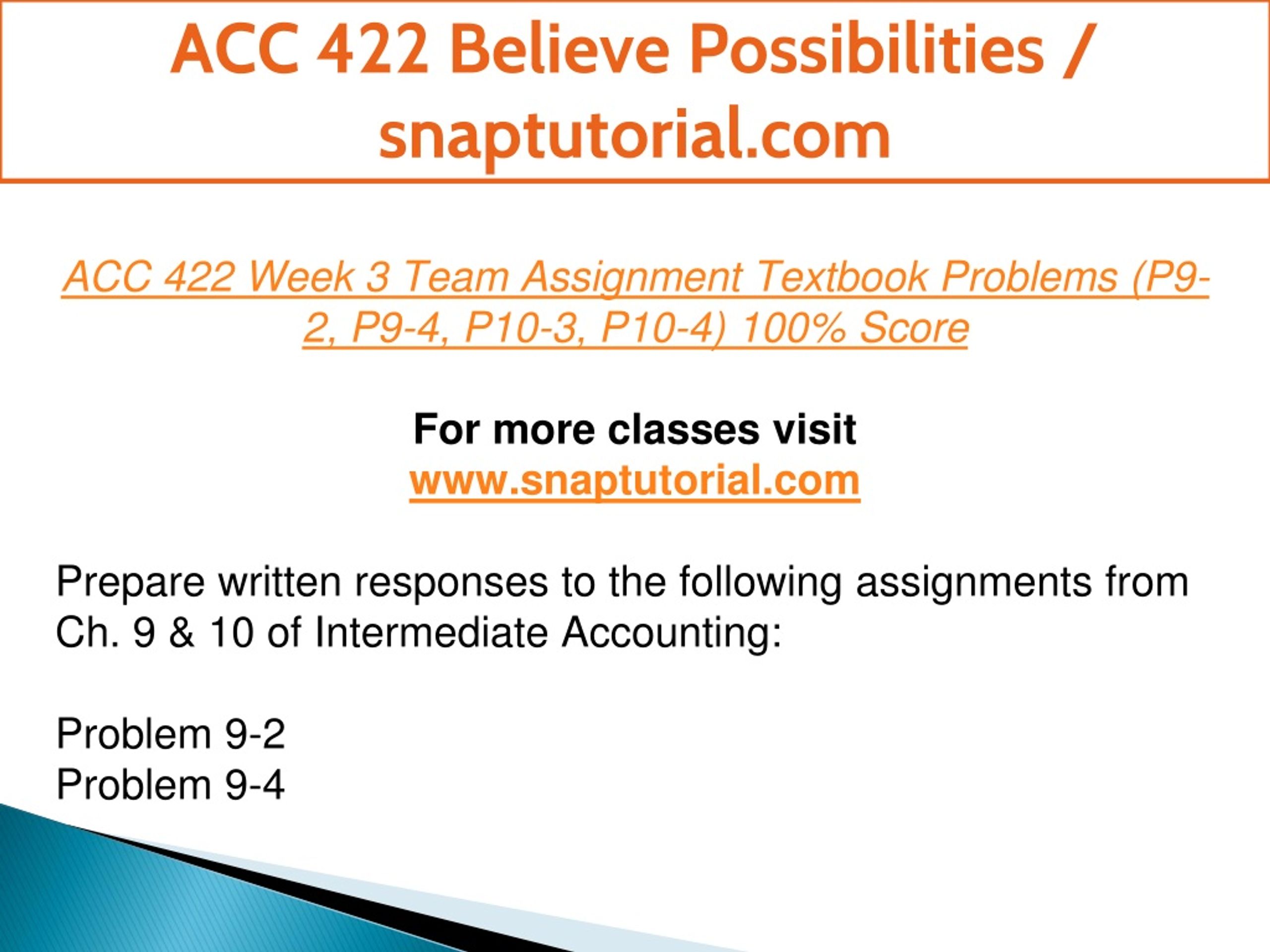 ACC 422 Believe Possibilities / snaptutorial.com

ACC 422 Week 3 Team Assignment Textbook Problems (P9-2, P9-4, P10-3, P10-4) 100% Score

For more classes visit
www.snaptutorial.com

Prepare written responses to the following assignments from Ch. 9 & 10 of Intermediate Accounting:

Problem 9-2
Problem 9-4